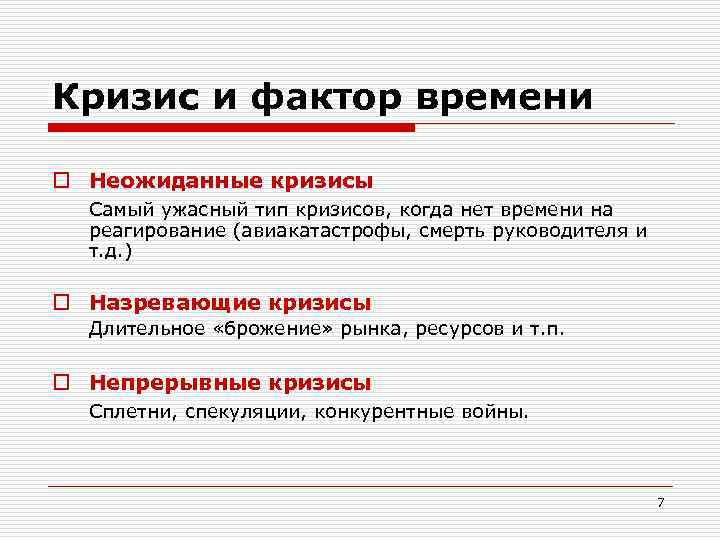 Кризис и фактор времени

Неожиданные кризисы

Самый ужасный тип кризисов, когда нет времени на реагирование (авиакатастрофы, смерть руководителя и т.д.)

Назревающие кризисы

Длительное «брожение» рынка, ресурсов и т.п.

Непрерывные кризисы

Сплетни, спекуляции, конкурентные войны.

7